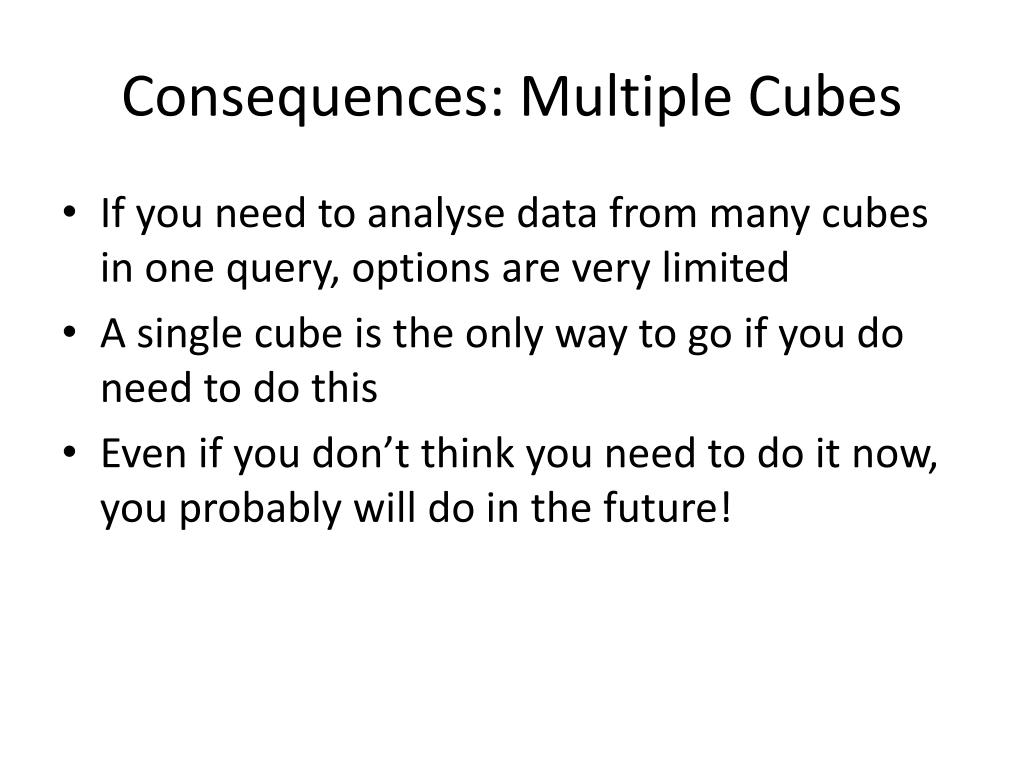 Consequences: Multiple Cubes

• If you need to analyse data from many cubes in one query, options are very limited
• A single cube is the only way to go if you do need to do this
• Even if you don’t think you need to do it now, you probably will do in the future!